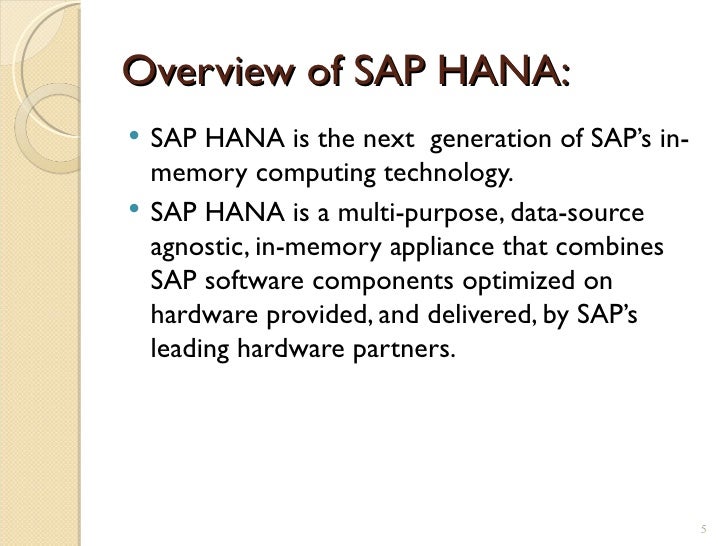 Overview of SAP HANA:

• SAP HANA is the next generation of SAP's in-memory computing technology.
• SAP HANA is a multi-purpose, data-source agnostic, in-memory appliance that combines SAP software components optimized on hardware provided, and delivered, by SAP's leading hardware partners.

5